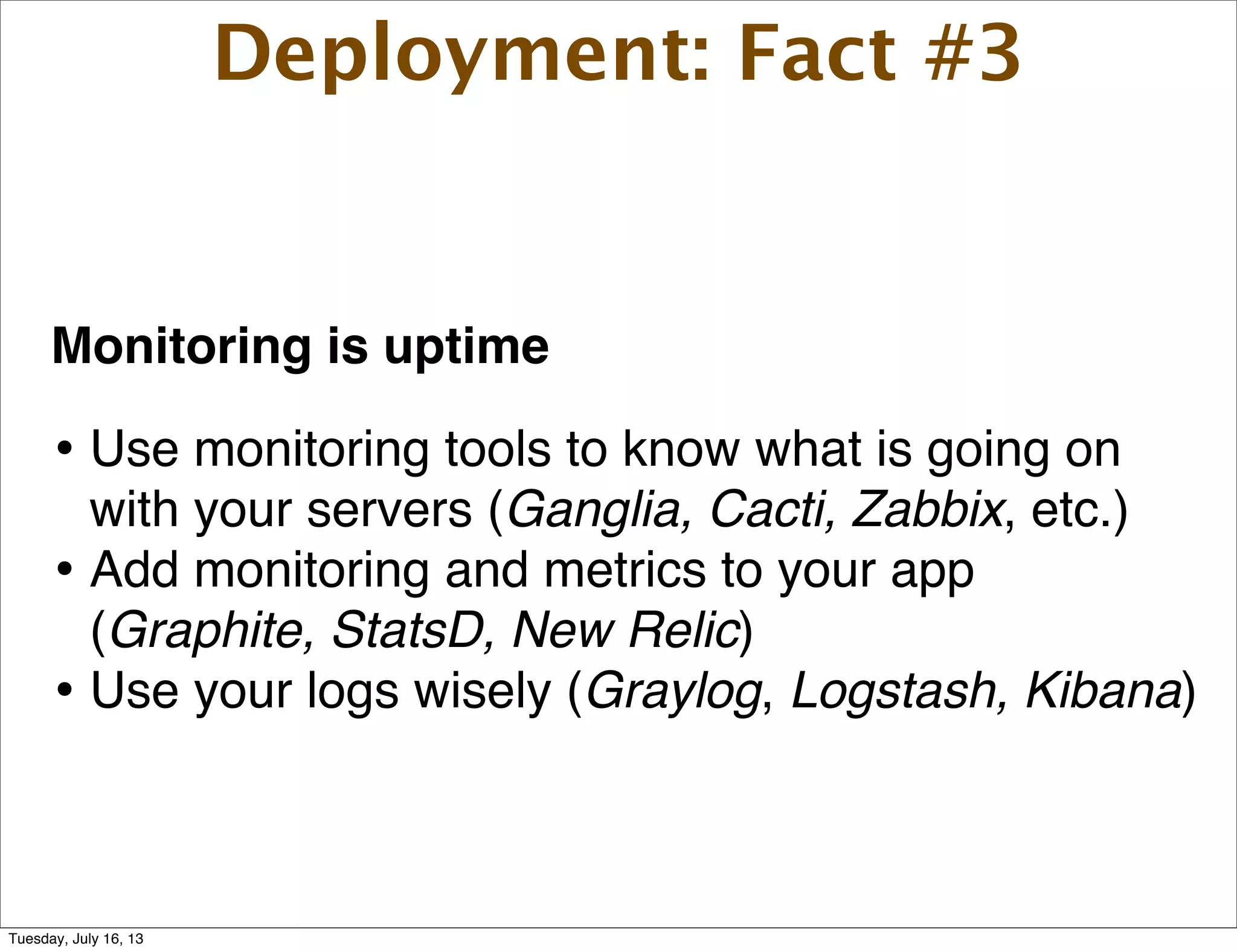 Deployment: Fact #3

Monitoring is uptime

• Use monitoring tools to know what is going on with your servers (Ganglia, Cacti, Zabbix, etc.)
• Add monitoring and metrics to your app (Graphite, StatsD, New Relic)
• Use your logs wisely (Graylog, Logstash, Kibana)

Tuesday, July 16, 13